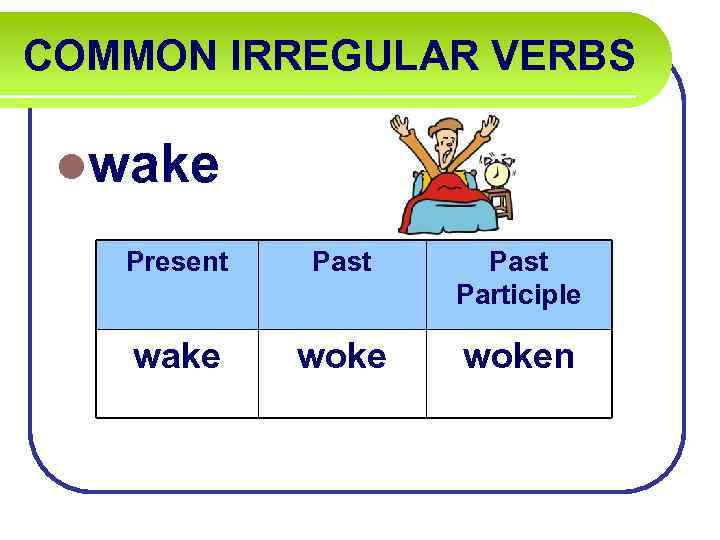 COMMON IRREGULAR VERBS

wake

| Present | Past | Past Participle |
|---|---|---|
| wake | woke | woken |